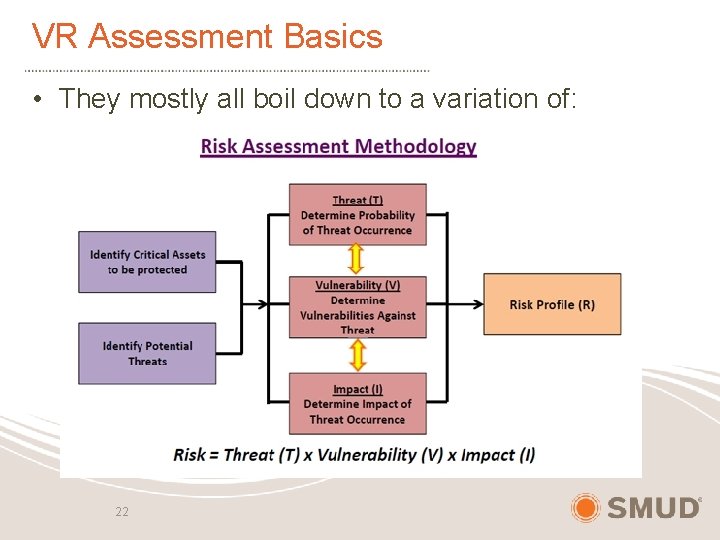 VR Assessment Basics

• They mostly all boil down to a variation of:

Risk Assessment Methodology

Identify Critical Assets to be protected

Identify Potential Threats

Threat (T)
Determine Probability of Threat Occurrence

Vulnerability (V)
Determine Vulnerabilities Against Threat

Impact (I)
Determine Impact of Threat Occurrence

Risk Profile (R)

Risk = Threat (T) x Vulnerability (V) x Impact (I)

22

SMUD®